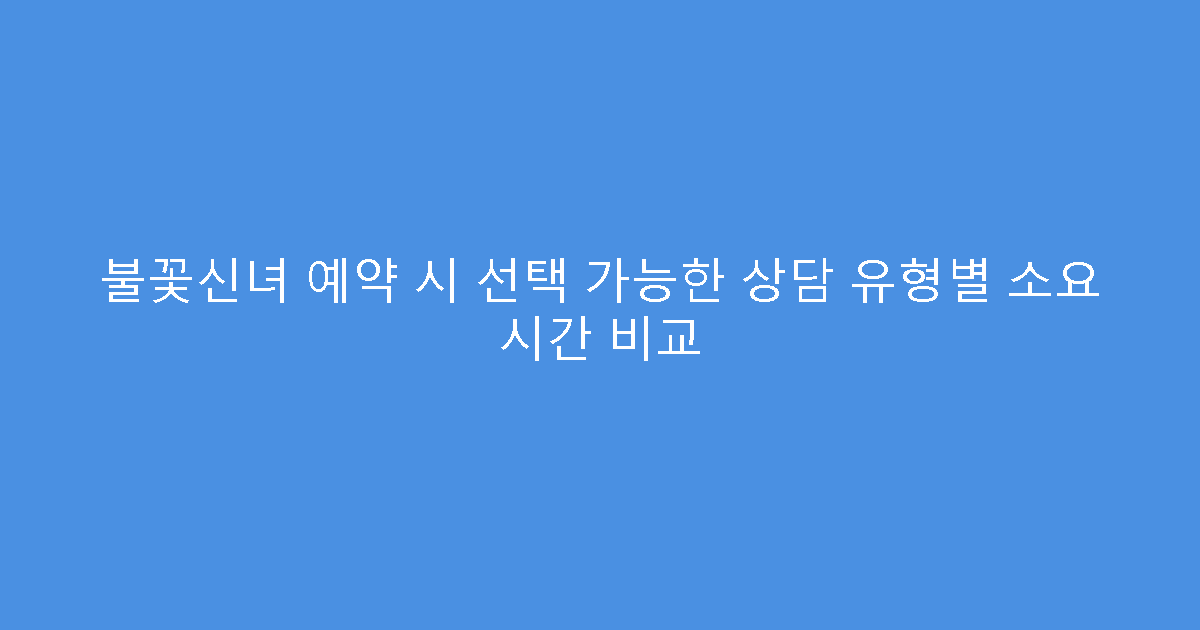 불꽃신녀 예약 시 선택 가능한 상담 유형별 소요 시간 비교